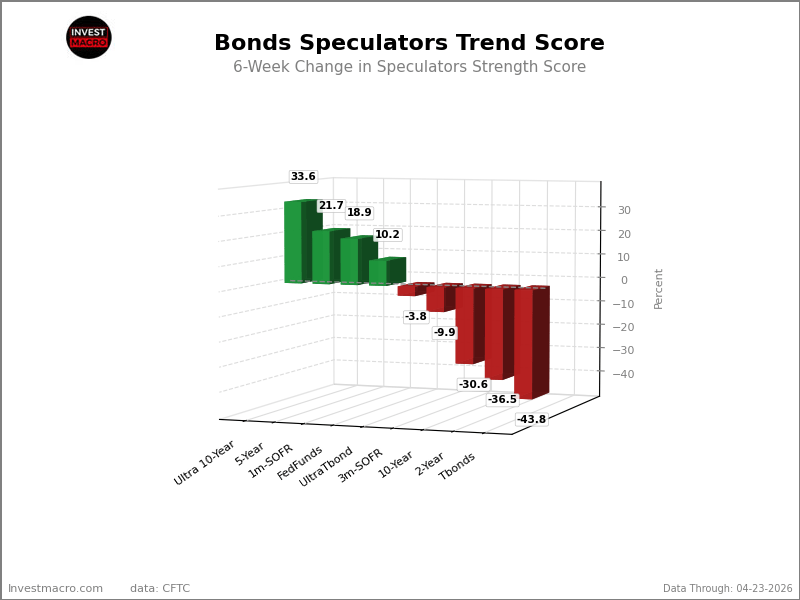 INVEST MACRO

Bonds Speculators Trend Score

6-Week Change in Speculators Strength Score

33.6
21.7
18.9
10.2
-3.8
-9.9
-30.6
-36.5
-43.8

30
20
10
0
−10
−20
−30
−40

Percent

Ultra 10-Year
5-Year
1m-SOFR
FedFunds
UltraTbond
3m-SOFR
10-Year
2-Year
Tbonds

Investmacro.com data: CFTC

Data Through: 04-23-2026